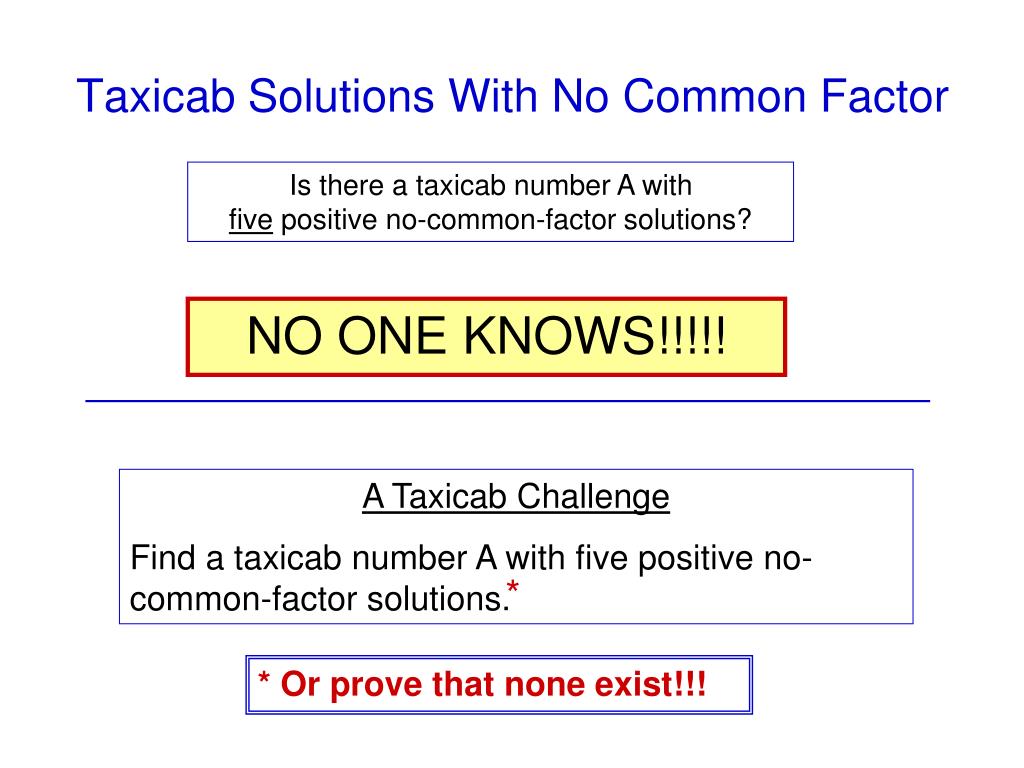 Taxicab Solutions With No Common Factor

Is there a taxicab number A with five positive no-common-factor solutions?

NO ONE KNOWS!!!!!

A Taxicab Challenge

Find a taxicab number A with five positive no-common-factor solutions.*

* Or prove that none exist!!!